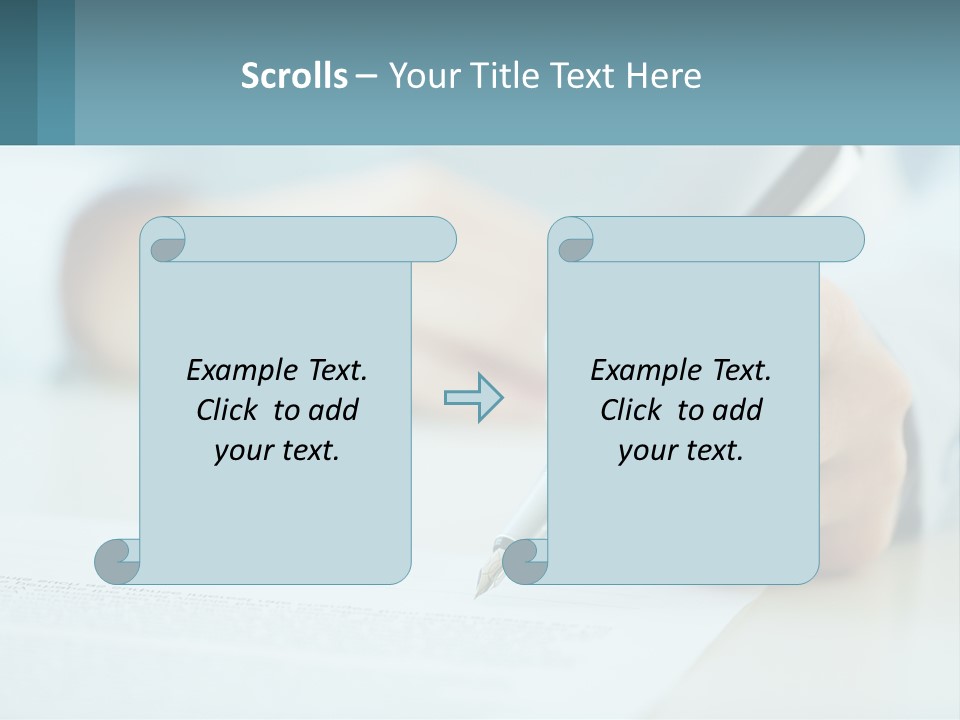 Scrolls – Your Title Text Here

Example Text. Click to add your text.

Example Text. Click to add your text.